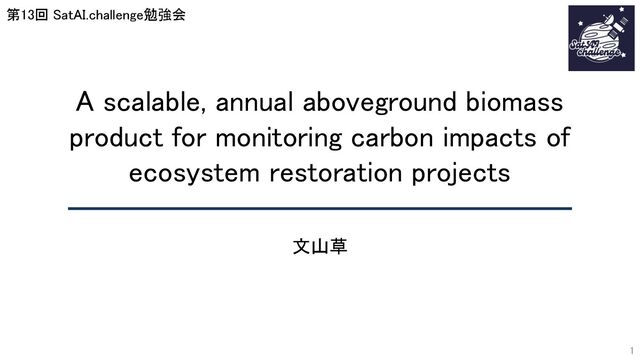 第13回 SatAI.challenge勉強会

SatAI challenge

A scalable, annual aboveground biomass product for monitoring carbon impacts of ecosystem restoration projects

文山草

1